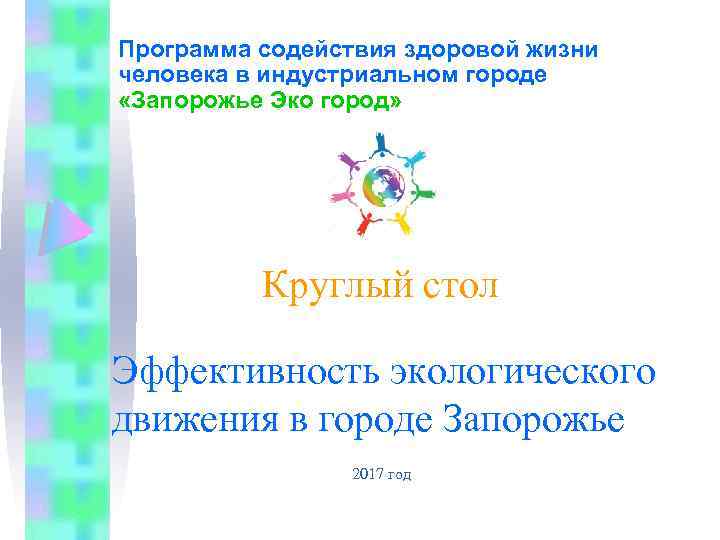 Программа содействия здоровой жизни человека в индустриальном городе «Запорожье Эко город»

Круглый стол

Эффективность экологического движения в городе Запорожье

2017 год